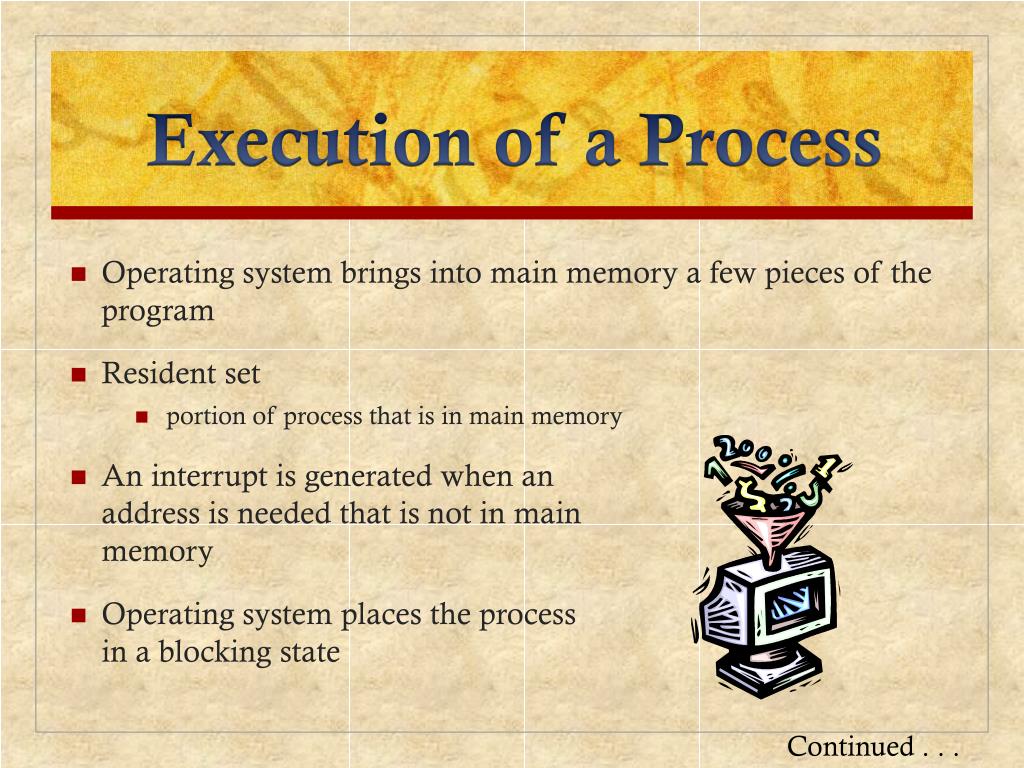 Execution of a Process

Operating system brings into main memory a few pieces of the program

Resident set

portion of process that is in main memory

An interrupt is generated when an address is needed that is not in main memory

Operating system places the process in a blocking state

Continued . . .